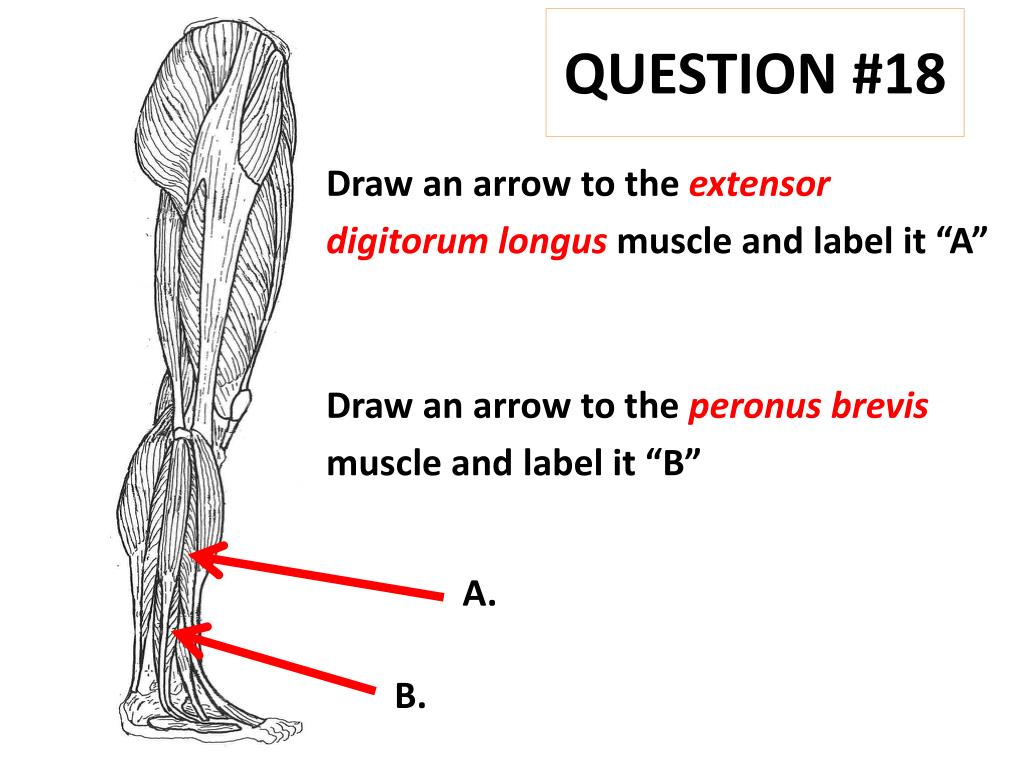 QUESTION #18

Draw an arrow to the extensor digitorum longus muscle and label it “A”

Draw an arrow to the peronus brevis muscle and label it “B”

A.

B.